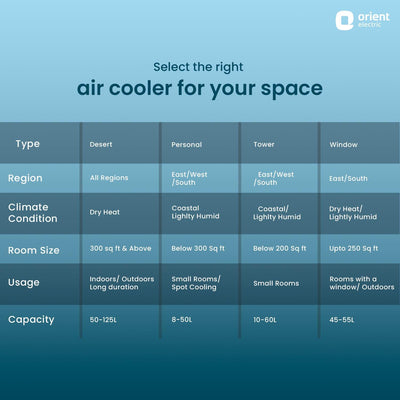 orient electric

Select the right
air cooler for your space

| Type | Desert | Personal | Tower | Window |
|---|---|---|---|---|
| Region | All Regions | East/West /South | East/West /South | East/South |
| Climate Condition | Dry Heat | Coastal Lighlty Humid | Coastal/ Lighlty Humid | Dry Heat/ Lightly Humid |
| Room Size | 300 sq ft & Above | Below 300 Sq ft | Below 200 Sq ft | Upto 250 Sq ft |
| Usage | Indoors/ Outdoors Long duration | Small Rooms/ Spot Cooling | Small Rooms | Rooms with a window/ Outdoors |
| Capacity | 50-125L | 8-50L | 10-60L | 45-55L |